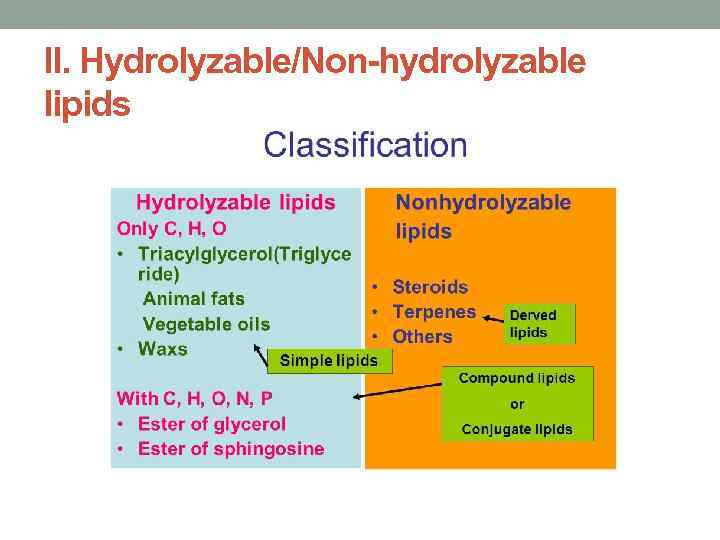 II. Hydrolyzable/Non-hydrolyzable lipids

Classification

Hydrolyzable lipids

Only C, H, O

• Triacylglycerol(Triglyceride)

Animal fats

Vegetable oils

• Waxs

Simple lipids

With C, H, O, N, P

• Ester of glycerol

• Ester of sphingosine

Nonhydrolyzable lipids

• Steroids

• Terpenes

• Others

Derved lipids

Compound lipids

or

Conjugate lipids